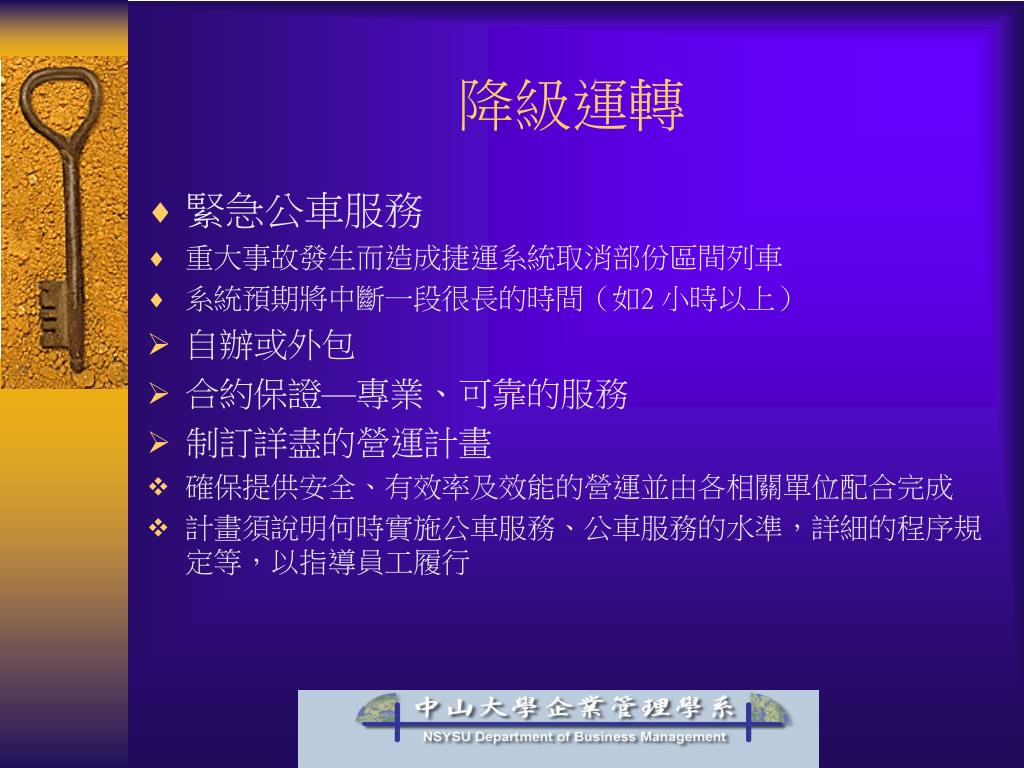 降級運轉

♦ 緊急公車服務
♦ 重大事故發生而造成捷運系統取消部份區間列車
♦ 系統預期將中斷一段很長的時間（如2 小時以上）
➢ 自辦或外包
➢ 合約保證—專業、可靠的服務
➢ 制訂詳盡的營運計畫
❖ 確保提供安全、有效率及效能的營運並由各相關單位配合完成
❖ 計畫須說明何時實施公車服務、公車服務的水準，詳細的程序規定等，以指導員工履行

中山大學企業管理學系
NSYSU Department of Business Management